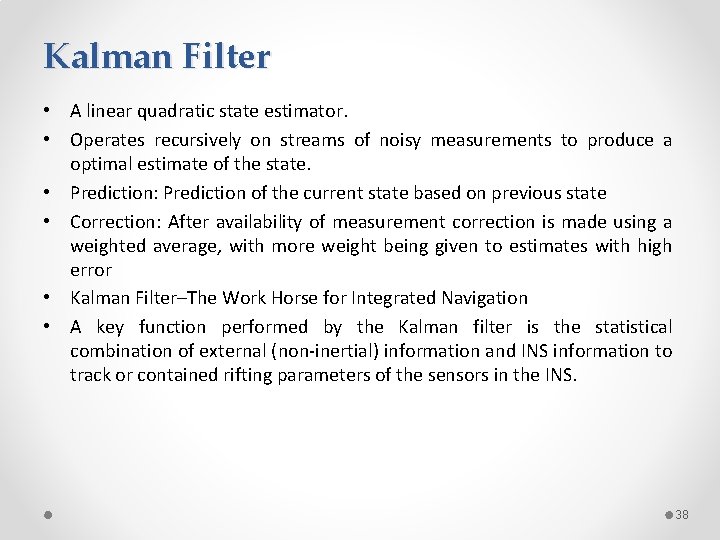 Kalman Filter

• A linear quadratic state estimator.

• Operates recursively on streams of noisy measurements to produce a optimal estimate of the state.

• Prediction: Prediction of the current state based on previous state

• Correction: After availability of measurement correction is made using a weighted average, with more weight being given to estimates with high error

• Kalman Filter–The Work Horse for Integrated Navigation

• A key function performed by the Kalman filter is the statistical combination of external (non-inertial) information and INS information to track or contained rifting parameters of the sensors in the INS.

38